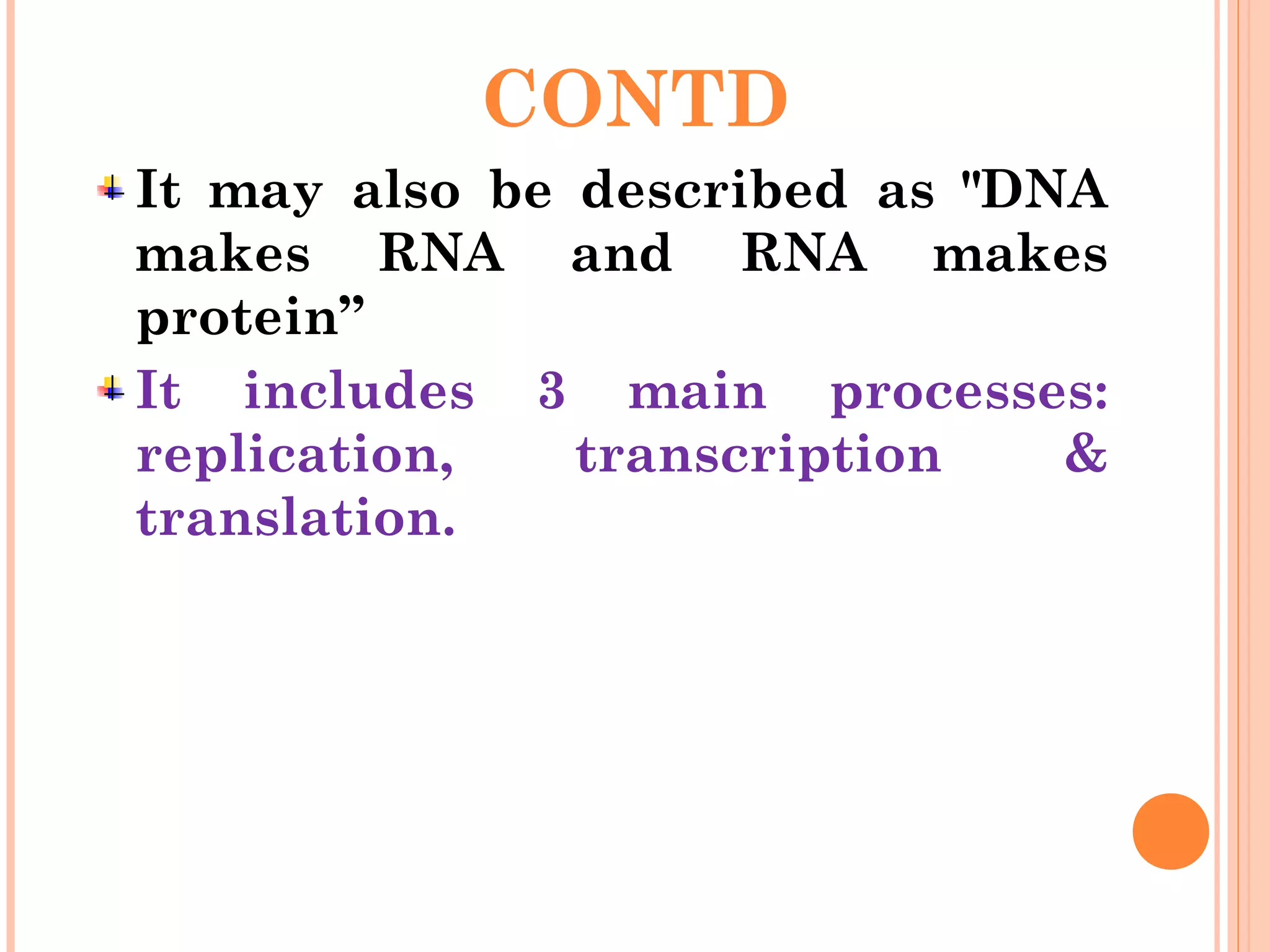 CONTD

It may also be described as "DNA makes RNA and RNA makes protein”

It includes 3 main processes: replication, transcription & translation.